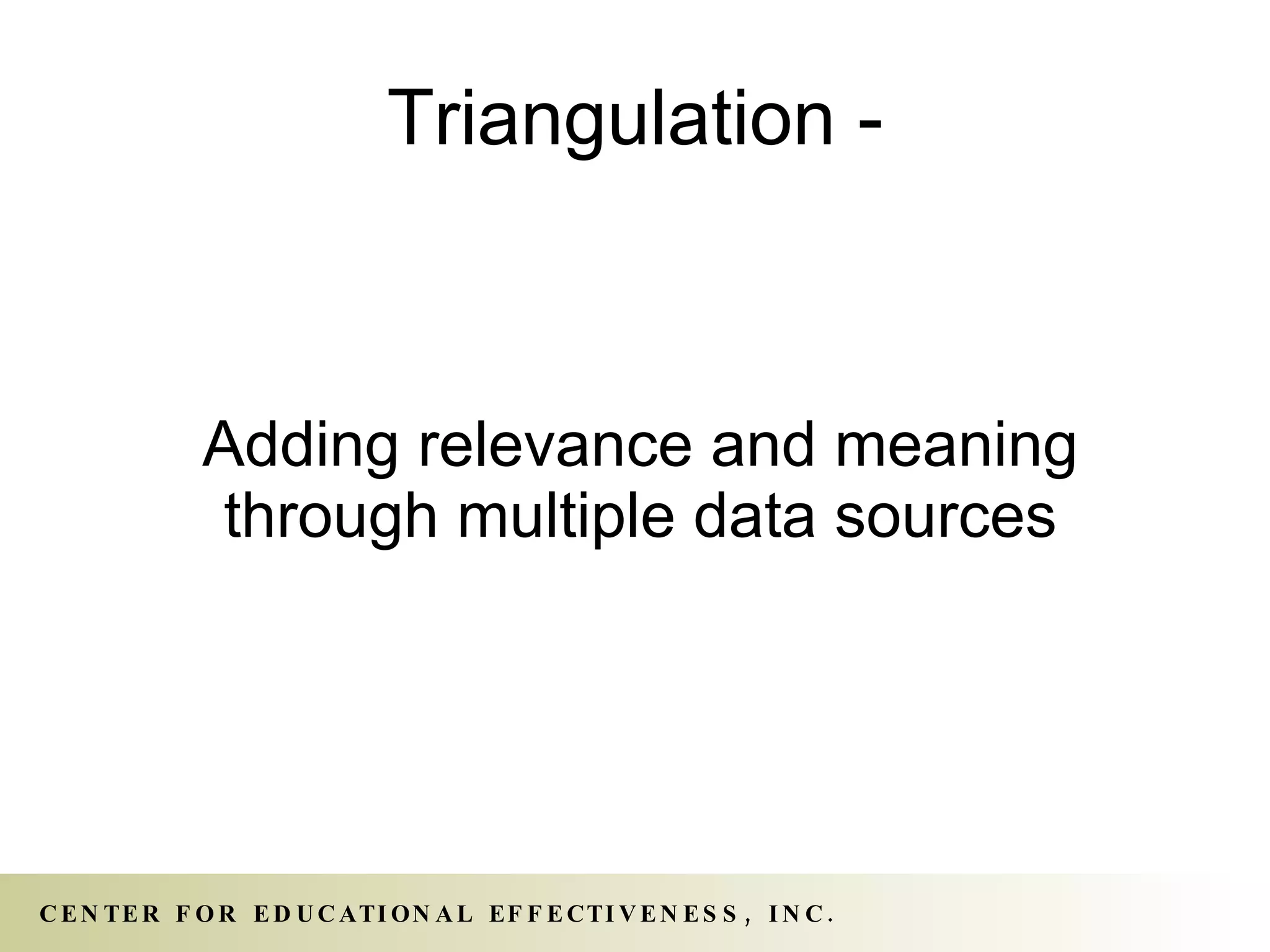 Triangulation -

Adding relevance and meaning through multiple data sources

CENTER FOR EDUCATIONAL EFFECTIVENESS, INC.